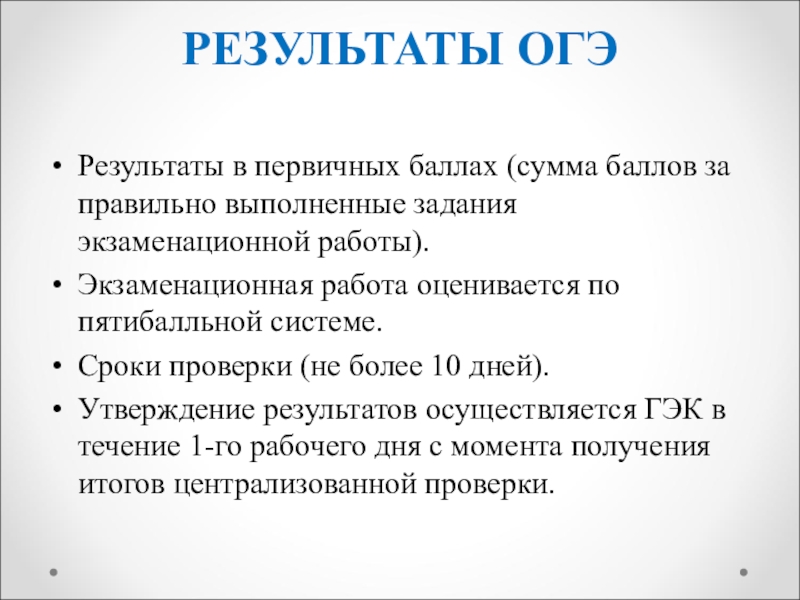 РЕЗУЛЬТАТЫ ОГЭ

• Результаты в первичных баллах (сумма баллов за правильно выполненные задания экзаменационной работы).

• Экзаменационная работа оценивается по пятибалльной системе.

• Сроки проверки (не более 10 дней).

• Утверждение результатов осуществляется ГЭК в течение 1-го рабочего дня с момента получения итогов централизованной проверки.